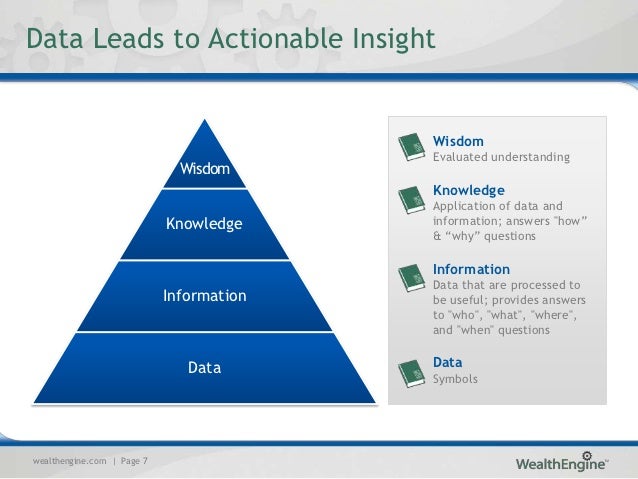 Data Leads to Actionable Insight

Wisdom

Knowledge

Information

Data

Wisdom
Evaluated understanding

Knowledge
Application of data and information; answers "how" & "why" questions

Information
Data that are processed to be useful; provides answers to "who", "what", "where", and "when" questions

Data
Symbols

wealthengine.com | Page 7

WealthEngine™